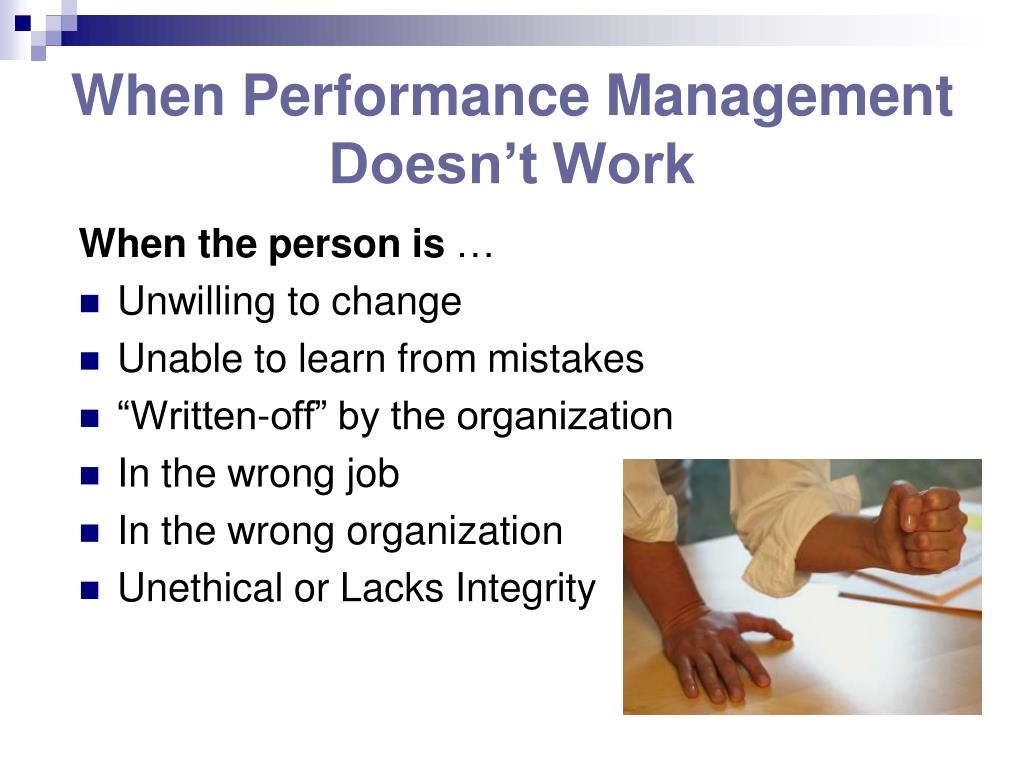 When Performance Management Doesn’t Work

When the person is …

- Unwilling to change
- Unable to learn from mistakes
- “Written-off” by the organization
- In the wrong job
- In the wrong organization
- Unethical or Lacks Integrity